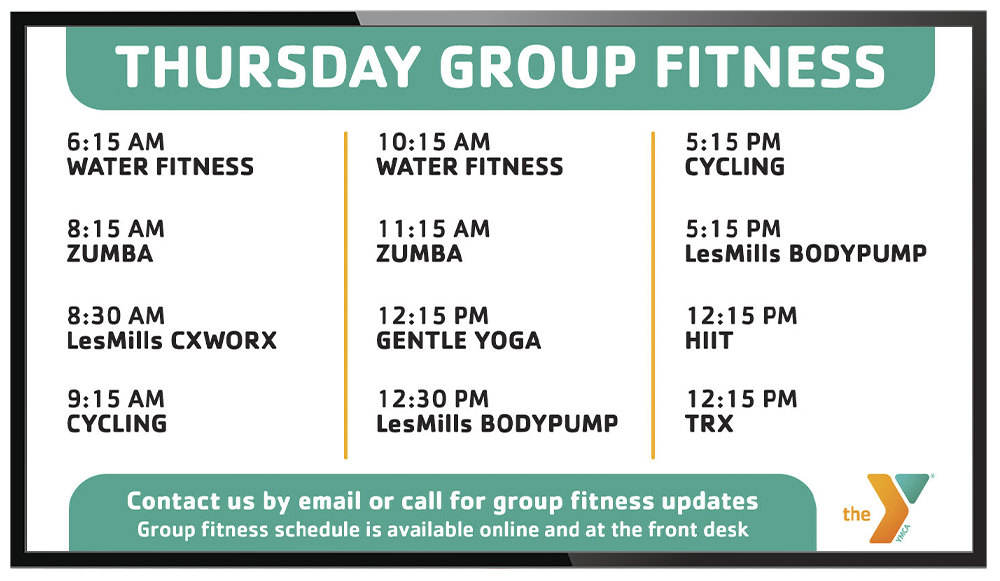 THURSDAY GROUP FITNESS

6:15 AM
WATER FITNESS

8:15 AM
ZUMBA

8:30 AM
LesMills CXWORX

9:15 AM
CYCLING

10:15 AM
WATER FITNESS

11:15 AM
ZUMBA

12:15 PM
GENTLE YOGA

12:30 PM
LesMills BODYPUMP

5:15 PM
CYCLING

5:15 PM
LesMills BODYPUMP

12:15 PM
HIIT

12:15 PM
TRX

Contact us by email or call for group fitness updates
Group fitness schedule is available online and at the front desk

the YMCA